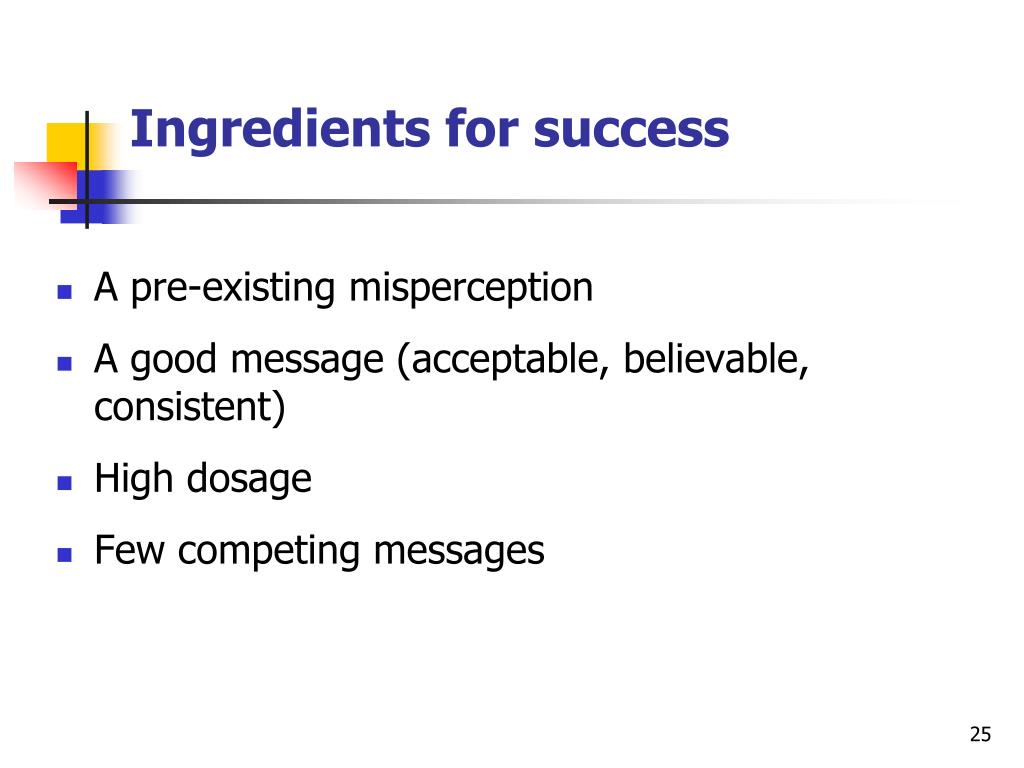 Ingredients for success

- A pre-existing misperception
- A good message (acceptable, believable, consistent)
- High dosage
- Few competing messages

25